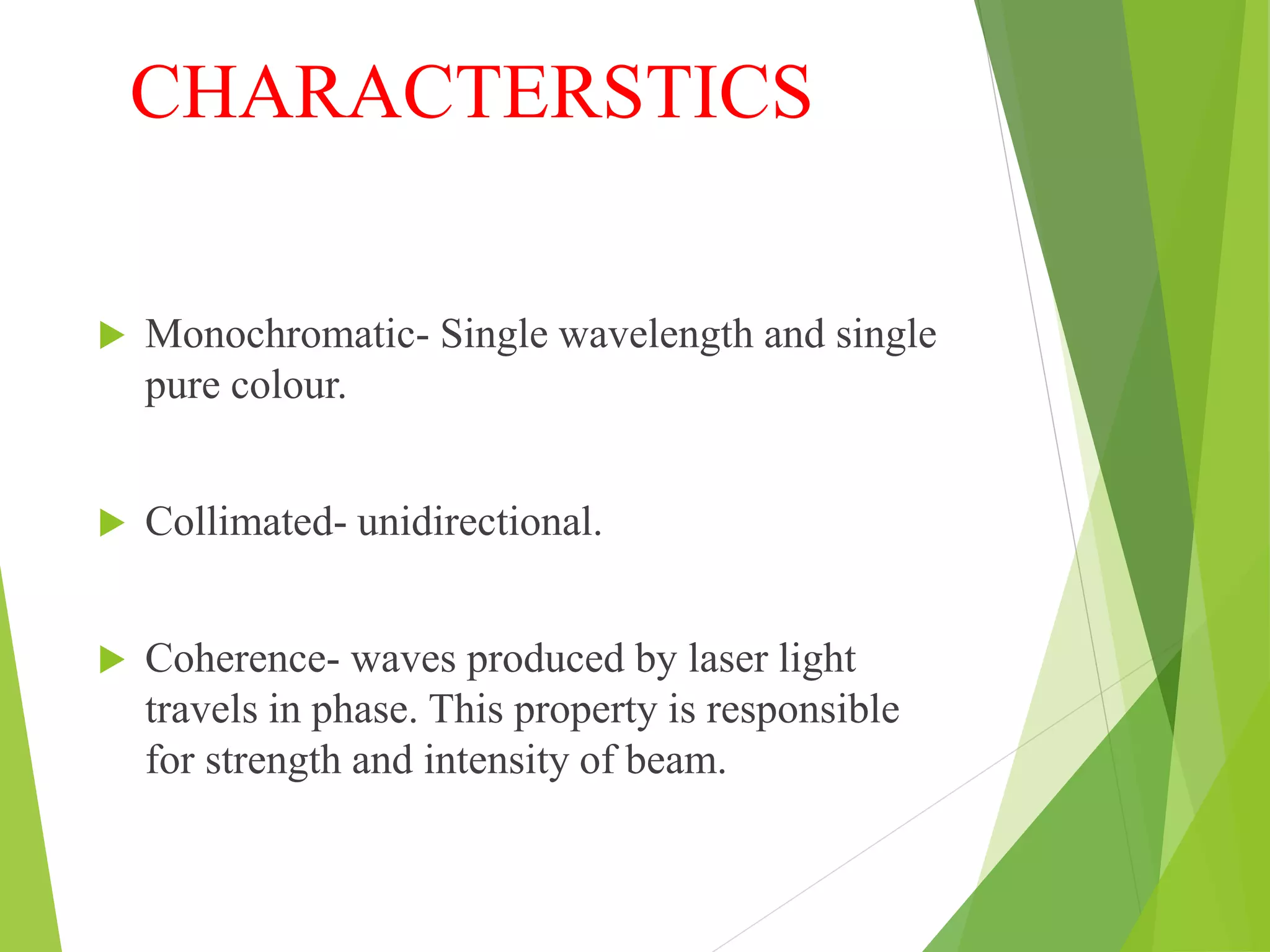 CHARACTERSTICS

Monochromatic- Single wavelength and single pure colour.

Collimated- unidirectional.

Coherence- waves produced by laser light travels in phase. This property is responsible for strength and intensity of beam.